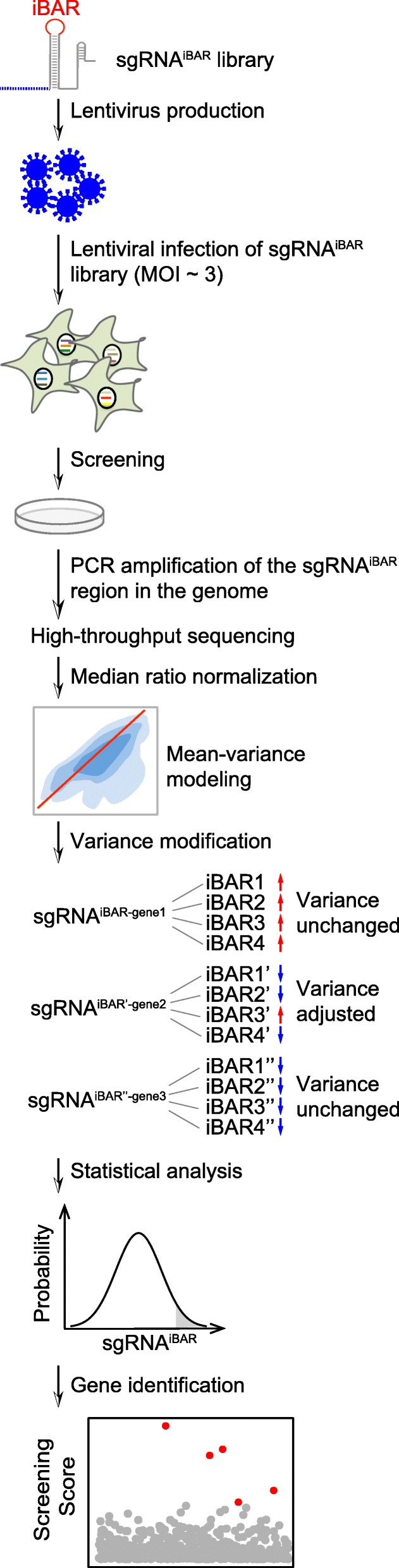 iBAR

sgRNA$^{iBAR}$ library

Lentivirus production

Lentiviral infection of sgRNA$^{iBAR}$ library (MOI ~ 3)

Screening

PCR amplification of the sgRNA$^{iBAR}$ region in the genome

High-throughput sequencing

Median ratio normalization

Mean-variance modeling

Variance modification

sgRNA$^{iBAR-gene1}$
iBAR1
iBAR2
iBAR3
iBAR4
Variance unchanged

sgRNA$^{iBAR'-gene2}$
iBAR1'
iBAR2'
iBAR3'
iBAR4'
Variance adjusted

sgRNA$^{iBAR''-gene3}$
iBAR1''
iBAR2''
iBAR3''
iBAR4''
Variance unchanged

Statistical analysis

Probability

sgRNA$^{iBAR}$

Gene identification

Screening Score